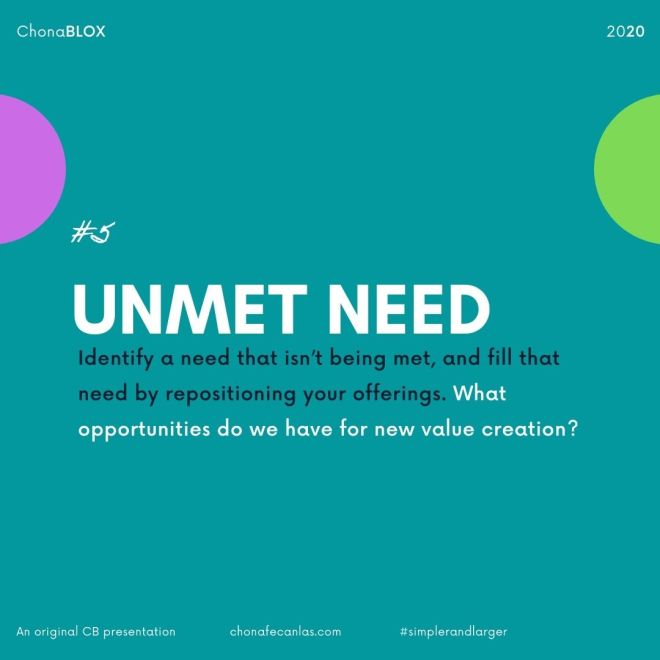 ChonaBLOX

2020

#5

UNMET NEED

Identify a need that isn't being met, and fill that need by repositioning your offerings. What opportunities do we have for new value creation?

An original CB presentation

chonafecanlas.com

#simplerandlarger